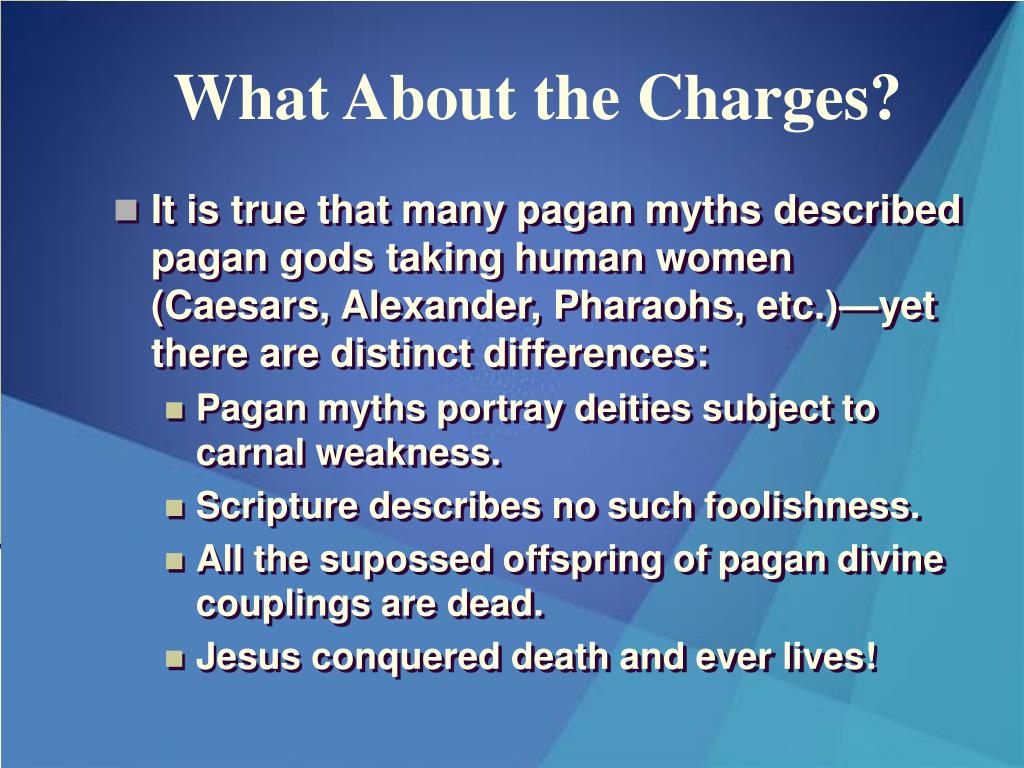 What About the Charges?

It is true that many pagan myths described pagan gods taking human women (Caesars, Alexander, Pharaohs, etc.)—yet there are distinct differences:

Pagan myths portray deities subject to carnal weakness.

Scripture describes no such foolishness.

All the supossed offspring of pagan divine couplings are dead.

Jesus conquered death and ever lives!